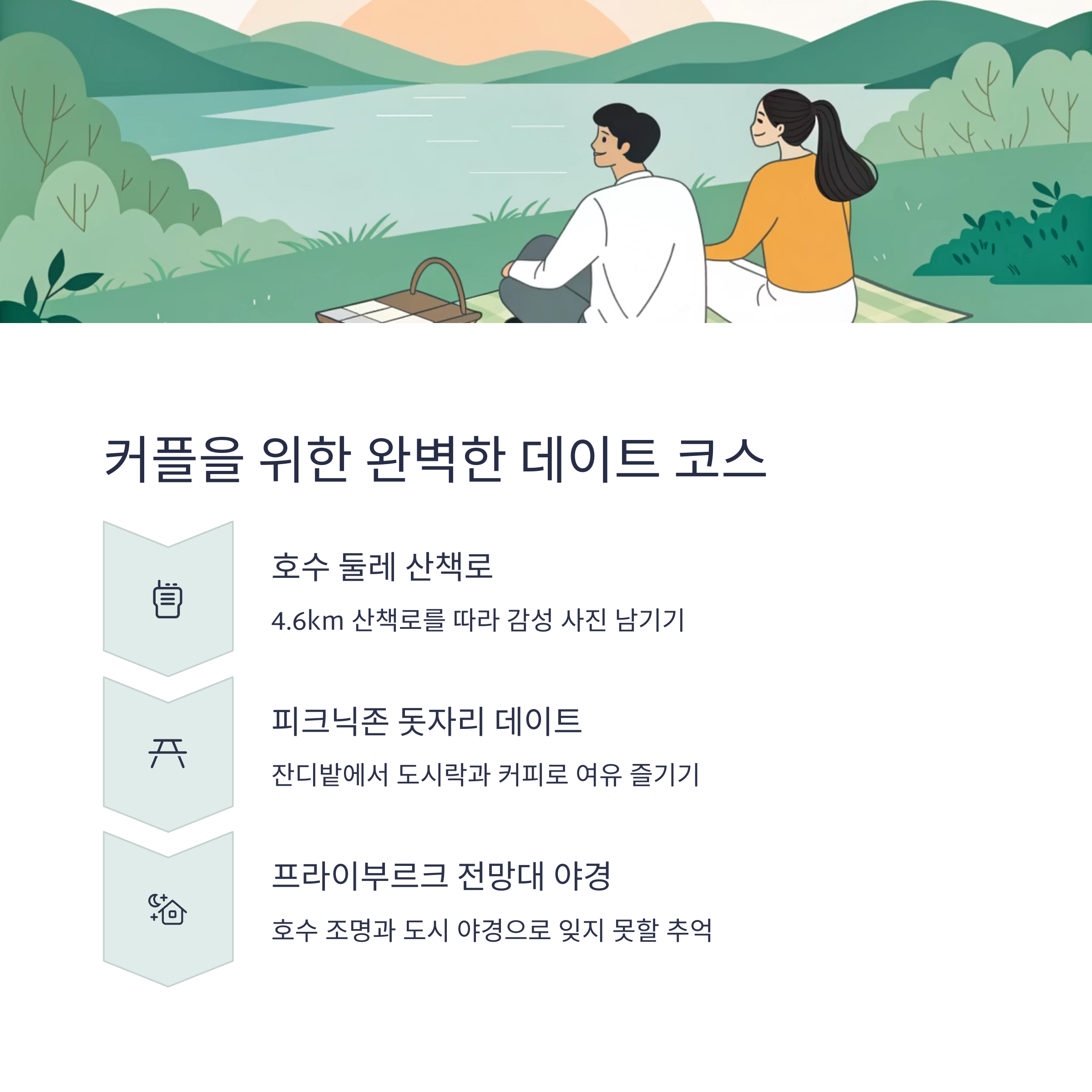 커플을 위한 완벽한 데이트 코스

호수 둘레 산책로

4.6km 산책로를 따라 감성 사진 남기기

피크닉존 돗자리 데이트

잔디밭에서 도시락과 커피로 여유 즐기기

프라이부르크 전망대 야경

호수 조명과 도시 야경으로 잊지 못할 추억